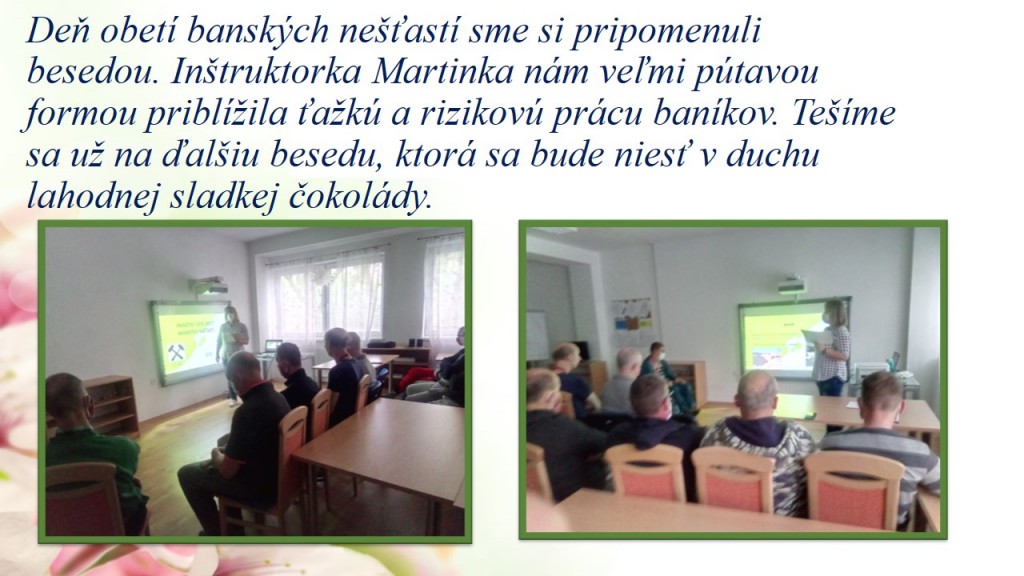 Deň obetí banských nešťastí sme si pripomenuli besedou. Inštruktorka Martinka nám veľmi pútavou formou priblížila ťažkú a rizikovú prácu baníkov. Tešíme sa už na ďalšiu besedu, ktorá sa bude niesť v duchu lahodnej sladkej čokolády.